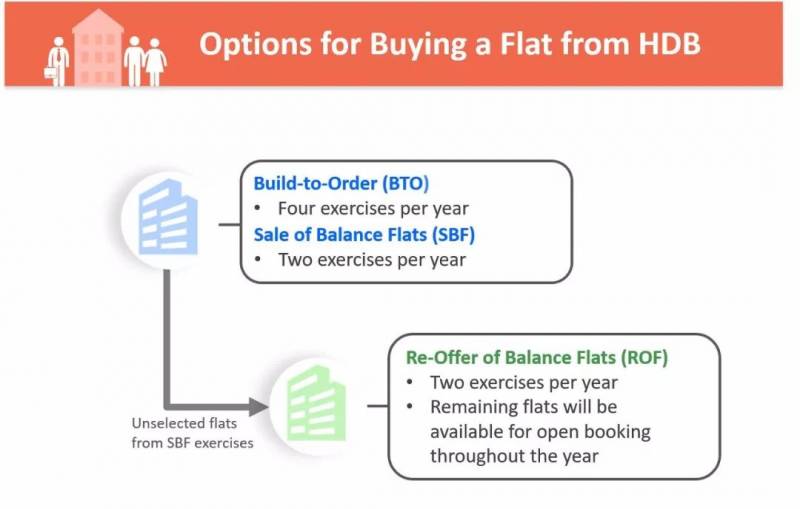 Options for Buying a Flat from HDB

Build-to-Order (BTO)
• Four exercises per year
Sale of Balance Flats (SBF)
• Two exercises per year

Unselected flats from SBF exercises

Re-Offer of Balance Flats (ROF)
• Two exercises per year
• Remaining flats will be available for open booking throughout the year